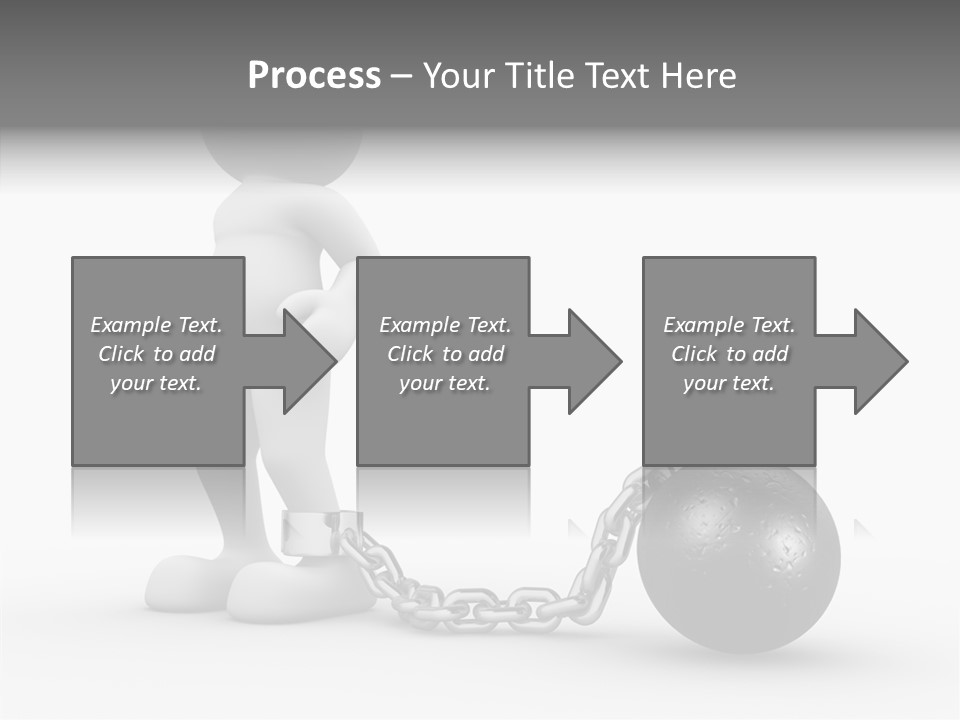 Process – Your Title Text Here

Example Text. Click to add your text.

Example Text. Click to add your text.

Example Text. Click to add your text.